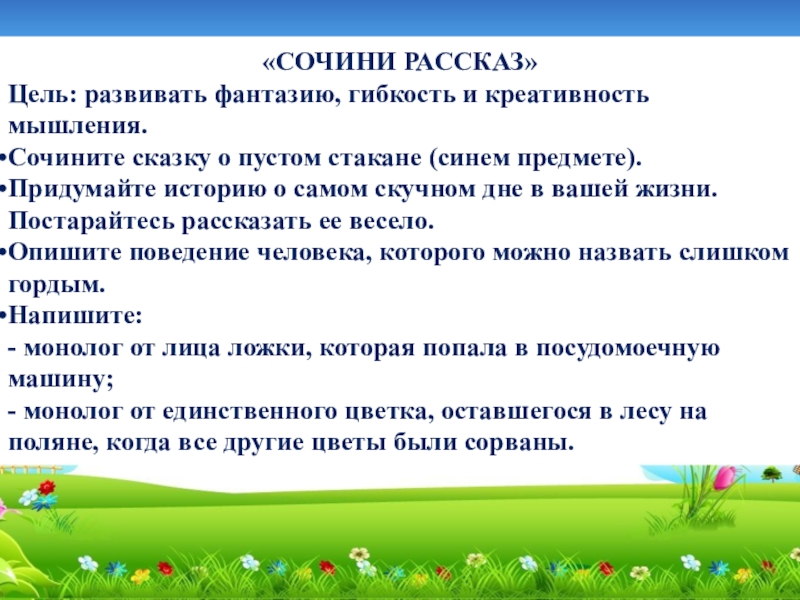 «СОЧИНИ РАССКАЗ»

Цель: развивать фантазию, гибкость и креативность мышления.

•Сочините сказку о пустом стакане (синем предмете).

•Придумайте историю о самом скучном дне в вашей жизни. Постарайтесь рассказать ее весело.

•Опишите поведение человека, которого можно назвать слишком гордым.

•Напишите:

- монолог от лица ложки, которая попала в посудомоечную машину;

- монолог от единственного цветка, оставшегося в лесу на поляне, когда все другие цветы были сорваны.